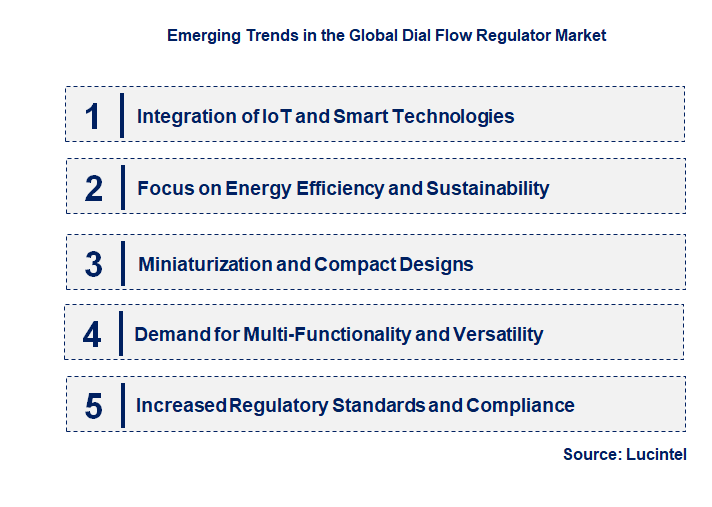 Emerging Trends in the Global Dial Flow Regulator Market

1 Integration of IoT and Smart Technologies

2 Focus on Energy Efficiency and Sustainability

3 Miniaturization and Compact Designs

4 Demand for Multi-Functionality and Versatility

5 Increased Regulatory Standards and Compliance

Source: Lucintel